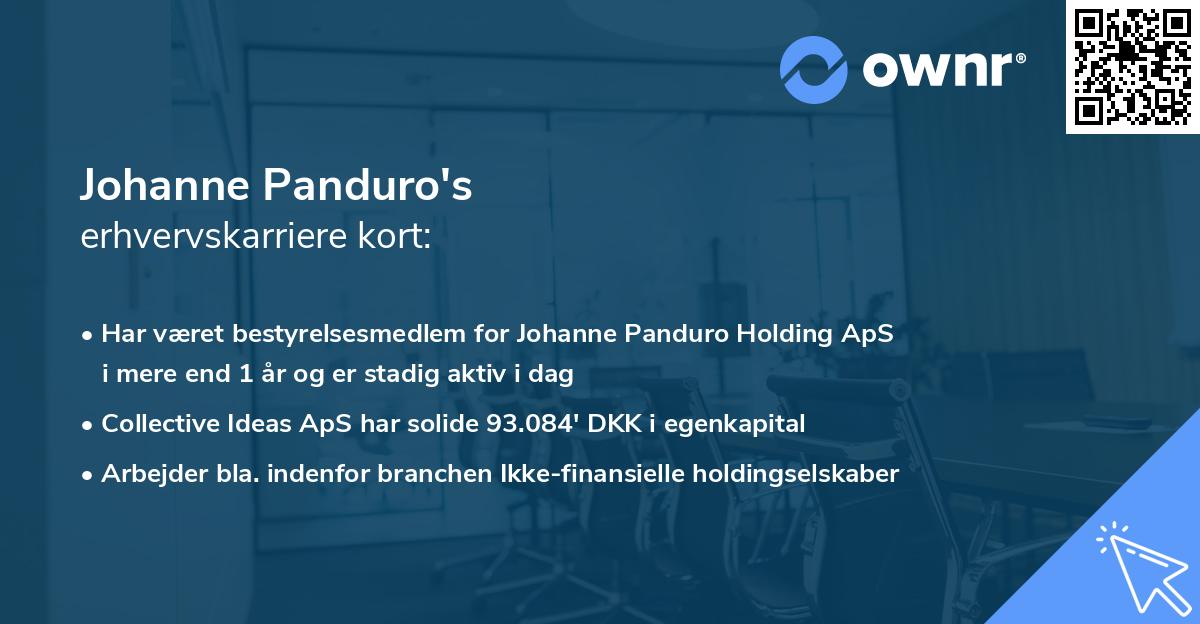 ownr®

Johanne Panduro's
erhvervskarriere kort:

• Har været bestyrelsesmedlem for Johanne Panduro Holding ApS i mere end 1 år og er stadig aktiv i dag

• Collective Ideas ApS har solide 93.084' DKK i egenkapital

• Arbejder bla. indenfor branchen Ikke-finansielle holdingselskaber